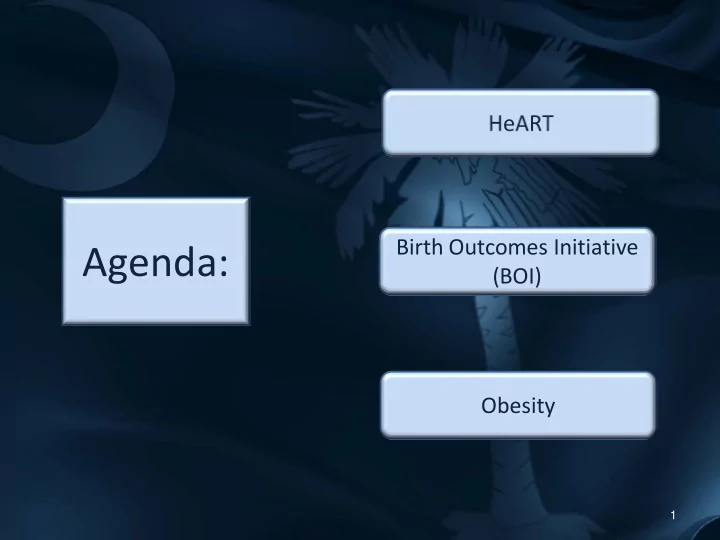 Agenda:

HeART

Birth Outcomes Initiative (BOI)

Obesity

1